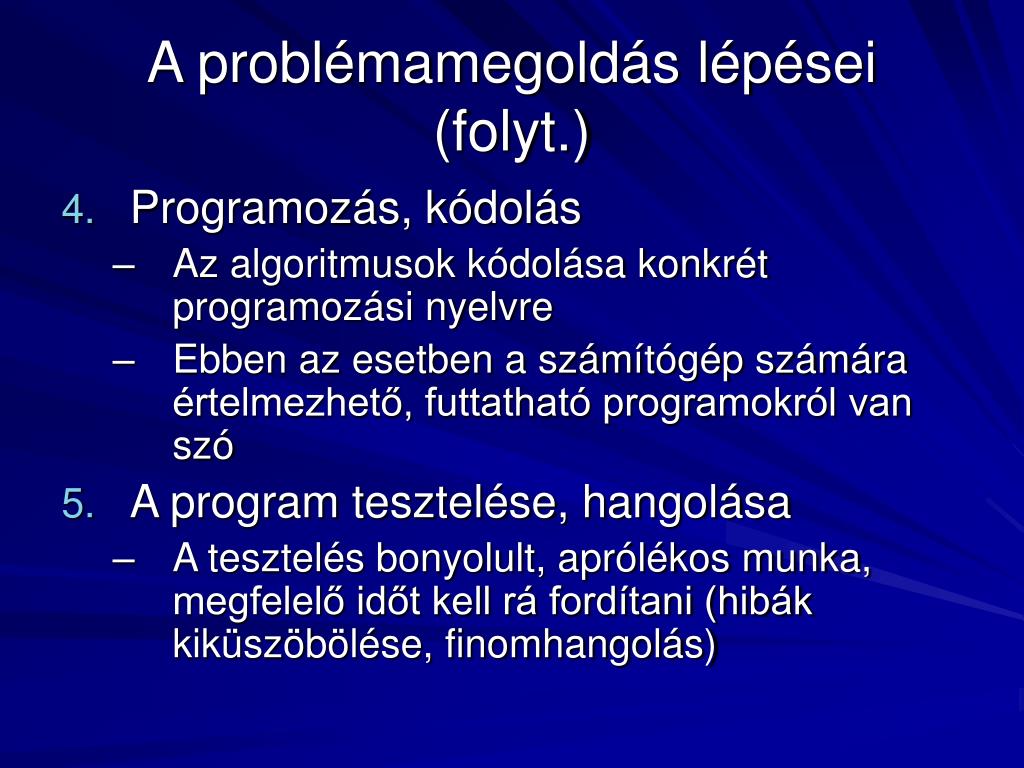 A problémamegoldás lépései (folyt.)

4. Programozás, kódolás
– Az algoritmusok kódolása konkrét programozási nyelvre
– Ebben az esetben a számítógép számára értelmezhető, futtatható programokról van szó

5. A program tesztelése, hangolása
– A tesztelés bonyolult, aprólékos munka, megfelelő időt kell rá fordítani (hibák kiküszöbölése, finomhangolás)